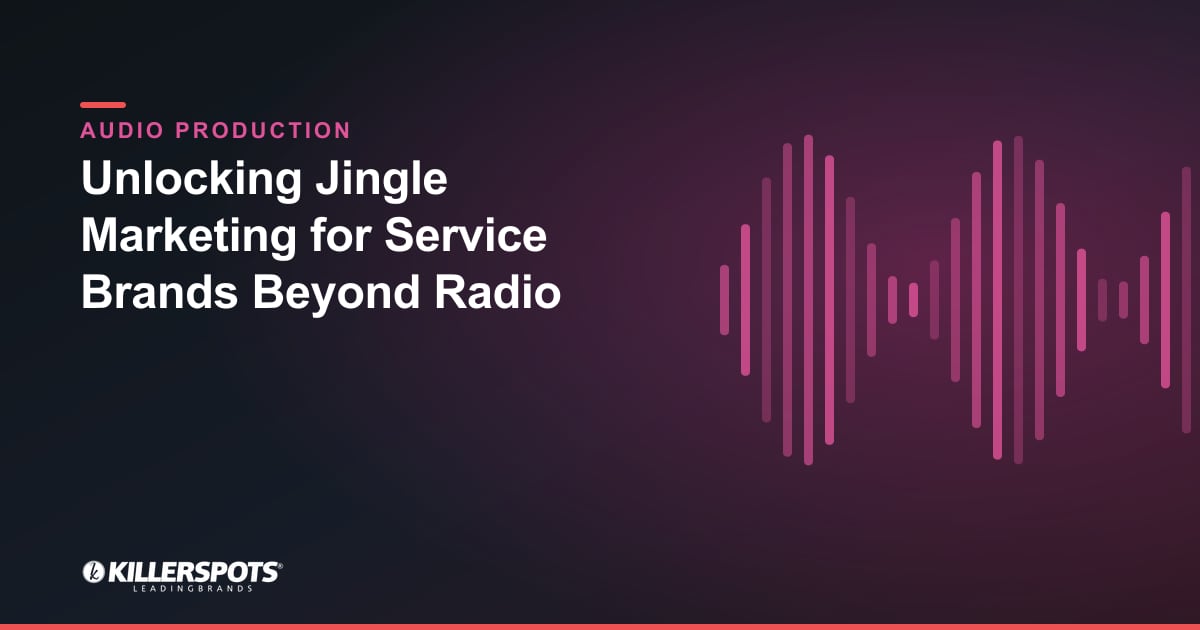 AUDIO PRODUCTION

Unlocking Jingle Marketing for Service Brands Beyond Radio

KILLERSPOTS®
LEADINGBRANDS